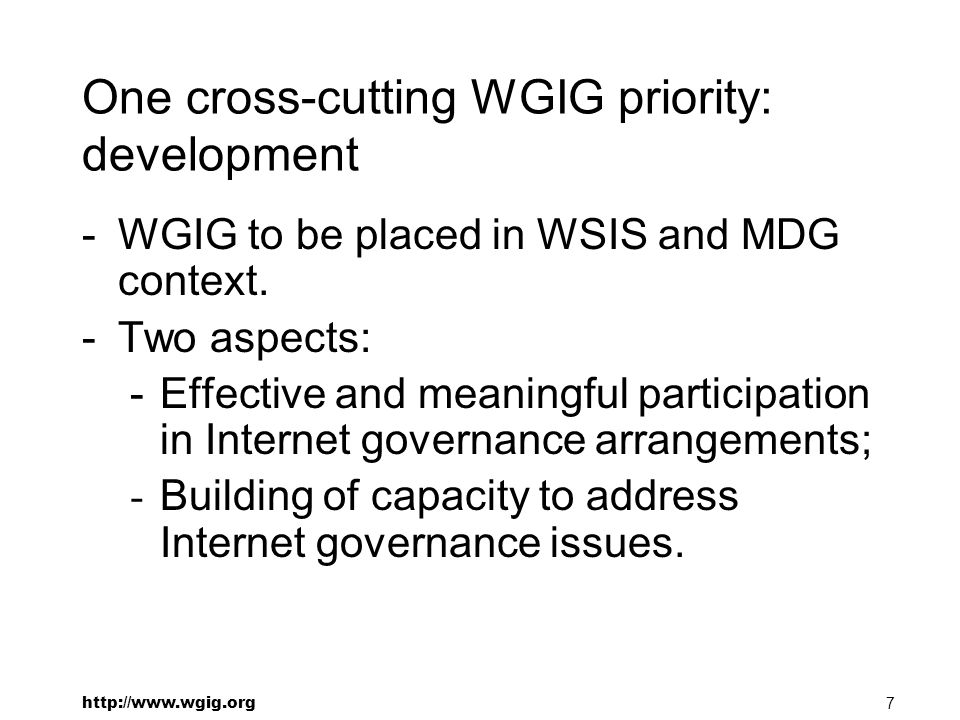 One cross-cutting WGIG priority: development

- WGIG to be placed in WSIS and MDG context.
- Two aspects:
  - Effective and meaningful participation in Internet governance arrangements;
  - Building of capacity to address Internet governance issues.

http://www.wgig.org

7